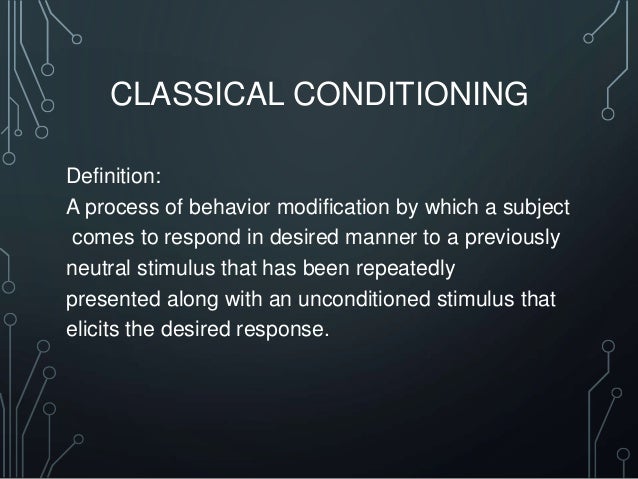 CLASSICAL CONDITIONING

Definition:
A process of behavior modification by which a subject comes to respond in desired manner to a previously neutral stimulus that has been repeatedly presented along with an unconditioned stimulus that elicits the desired response.